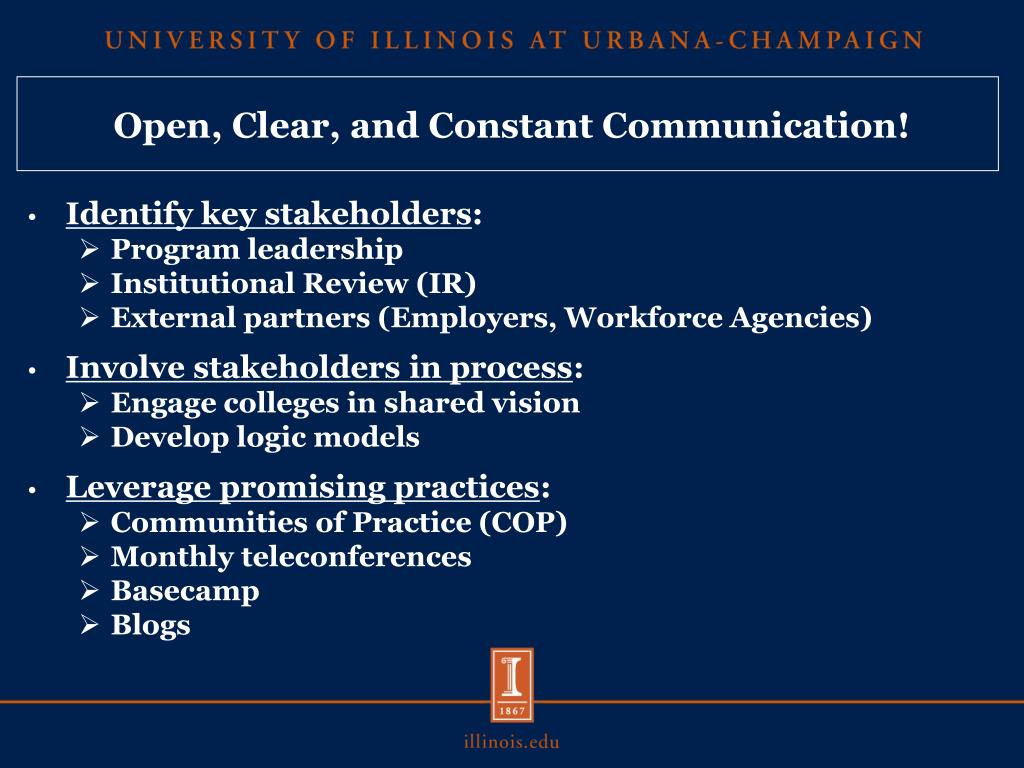 UNIVERSITY OF ILLINOIS AT URBANA-CHAMPAIGN

Open, Clear, and Constant Communication!

• Identify key stakeholders:
  ➢ Program leadership
  ➢ Institutional Review (IR)
  ➢ External partners (Employers, Workforce Agencies)

• Involve stakeholders in process:
  ➢ Engage colleges in shared vision
  ➢ Develop logic models

• Leverage promising practices:
  ➢ Communities of Practice (COP)
  ➢ Monthly teleconferences
  ➢ Basecamp
  ➢ Blogs

I
1867

illinois.edu